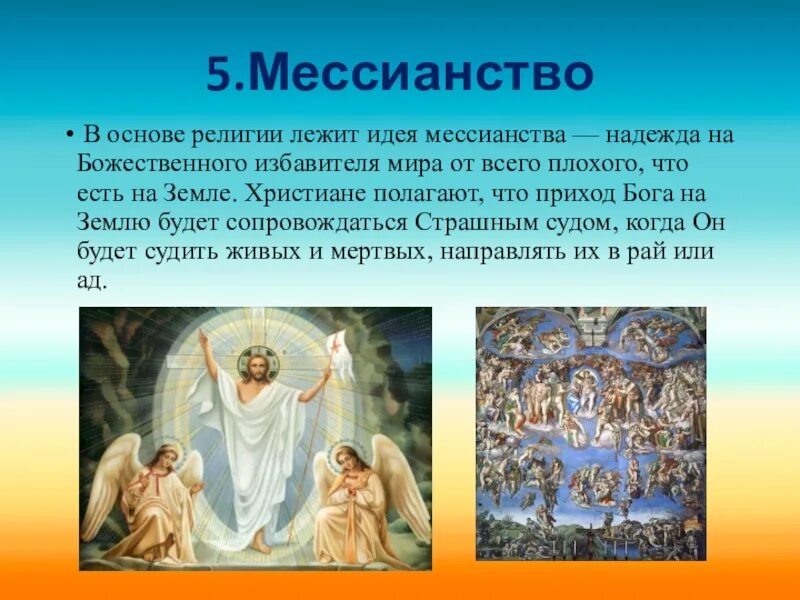 5.Мессианство

• В основе религии лежит идея мессианства — надежда на Божественного избавителя мира от всего плохого, что есть на Земле. Христиане полагают, что приход Бога на Землю будет сопровождаться Страшным судом, когда Он будет судить живых и мертвых, направлять их в рай или ад.